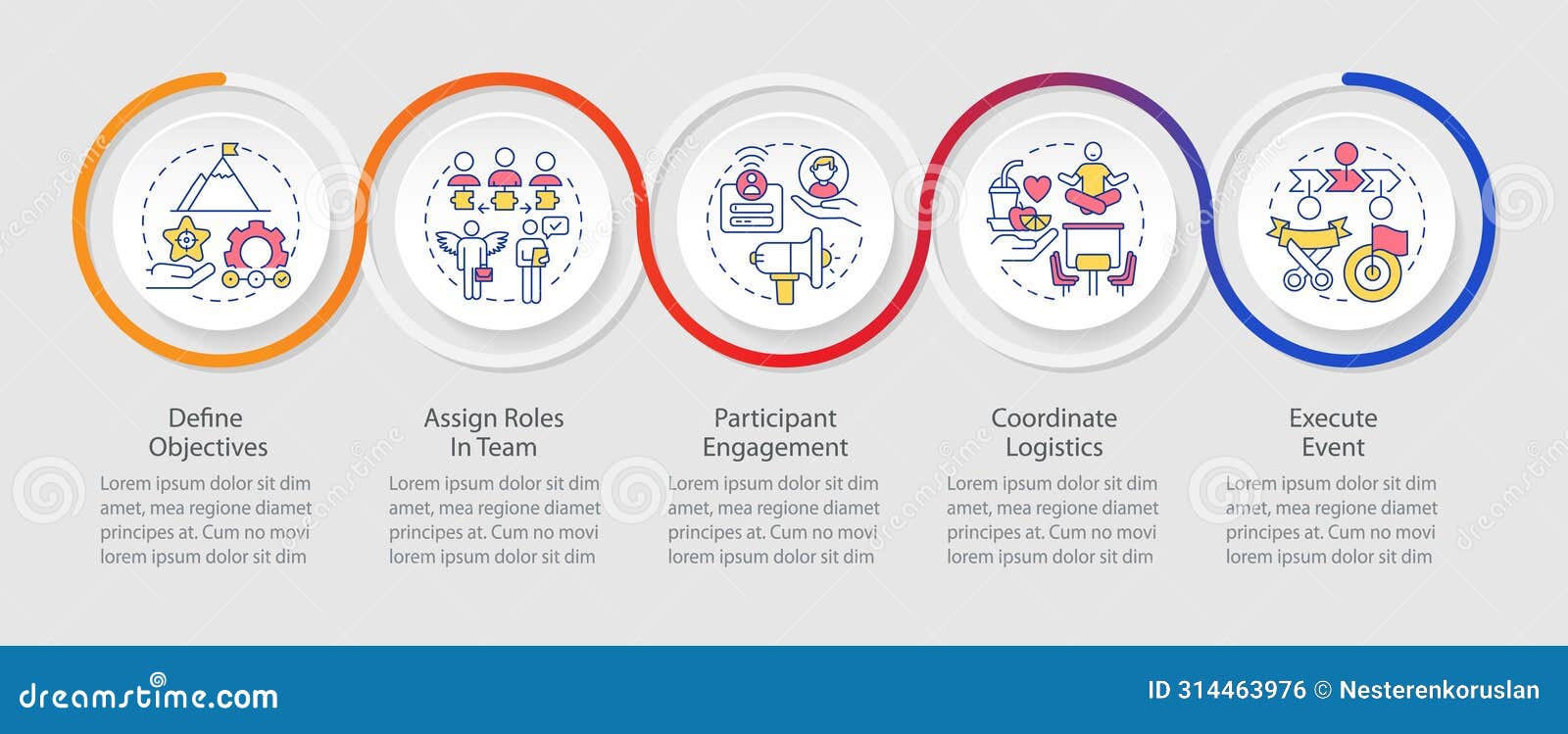 Define Objectives

Lorem ipsum dolor sit dim amet, mea regione diamet principes at. Cum no movi lorem ipsum dolor sit dim

Assign Roles In Team

Lorem ipsum dolor sit dim amet, mea regione diamet principes at. Cum no movi lorem ipsum dolor sit dim

Participant Engagement

Lorem ipsum dolor sit dim amet, mea regione diamet principes at. Cum no movi lorem ipsum dolor sit dim

Coordinate Logistics

Lorem ipsum dolor sit dim amet, mea regione diamet principes at. Cum no movi lorem ipsum dolor sit dim

Execute Event

Lorem ipsum dolor sit dim amet, mea regione diamet principes at. Cum no movi lorem ipsum dolor sit dim

dreamstime.com

ID 314463976 © Nesterenkoruslan